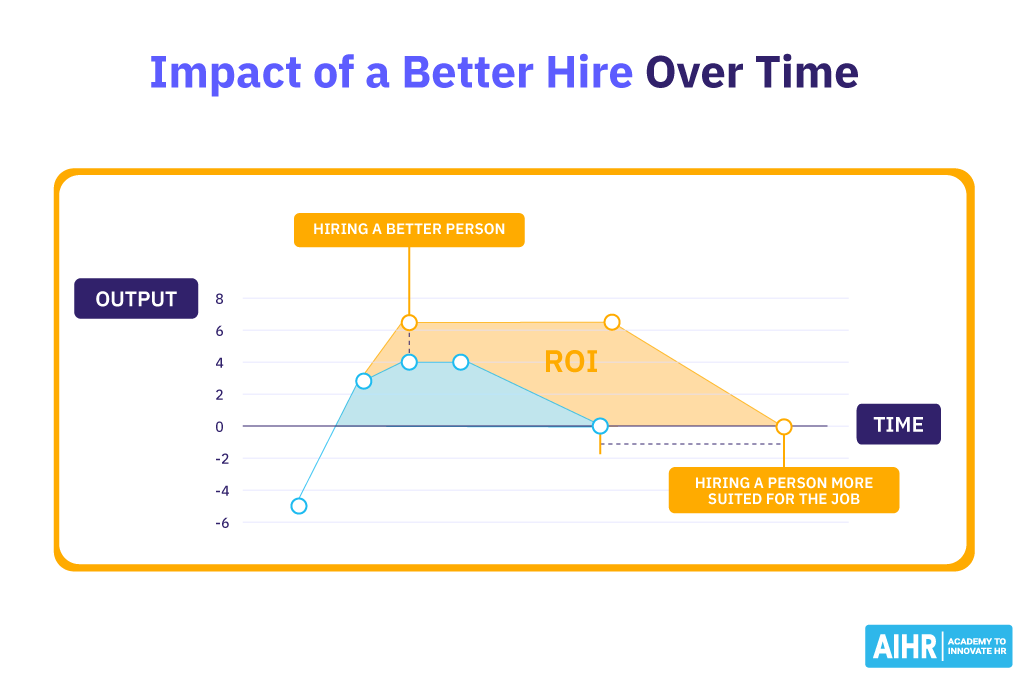 Impact of a Better Hire Over Time

HIRING A BETTER PERSON

OUTPUT

8
6
4
2
0
-2
-4
-6

ROI

TIME

HIRING A PERSON MORE SUITED FOR THE JOB

AIHR ACADEMY TO INNOVATE HR